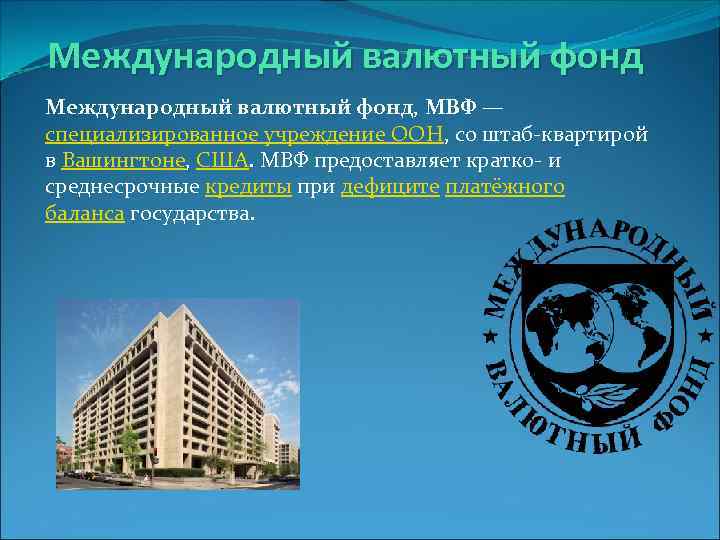 Международный валютный фонд

Международный валютный фонд, МВФ — специализированное учреждение ООН, со штаб-квартирой в Вашингтоне, США. МВФ предоставляет кратко- и среднесрочные кредиты при дефиците платёжного баланса государства.

МЕЖДУНАРОДНЫЙ ВАЛЮТНЫЙ ФОНД